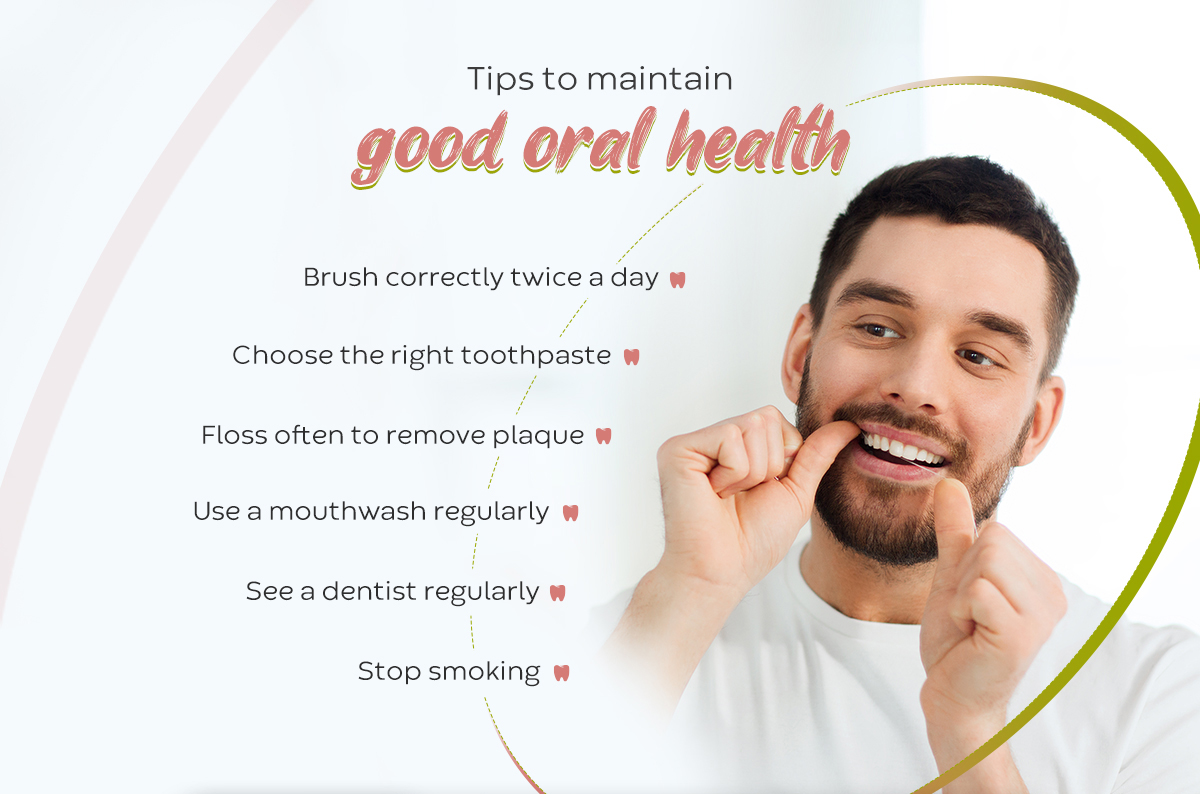 Tips to maintain
good oral health

Brush correctly twice a day

Choose the right toothpaste

Floss often to remove plaque

Use a mouthwash regularly

See a dentist regularly

Stop smoking